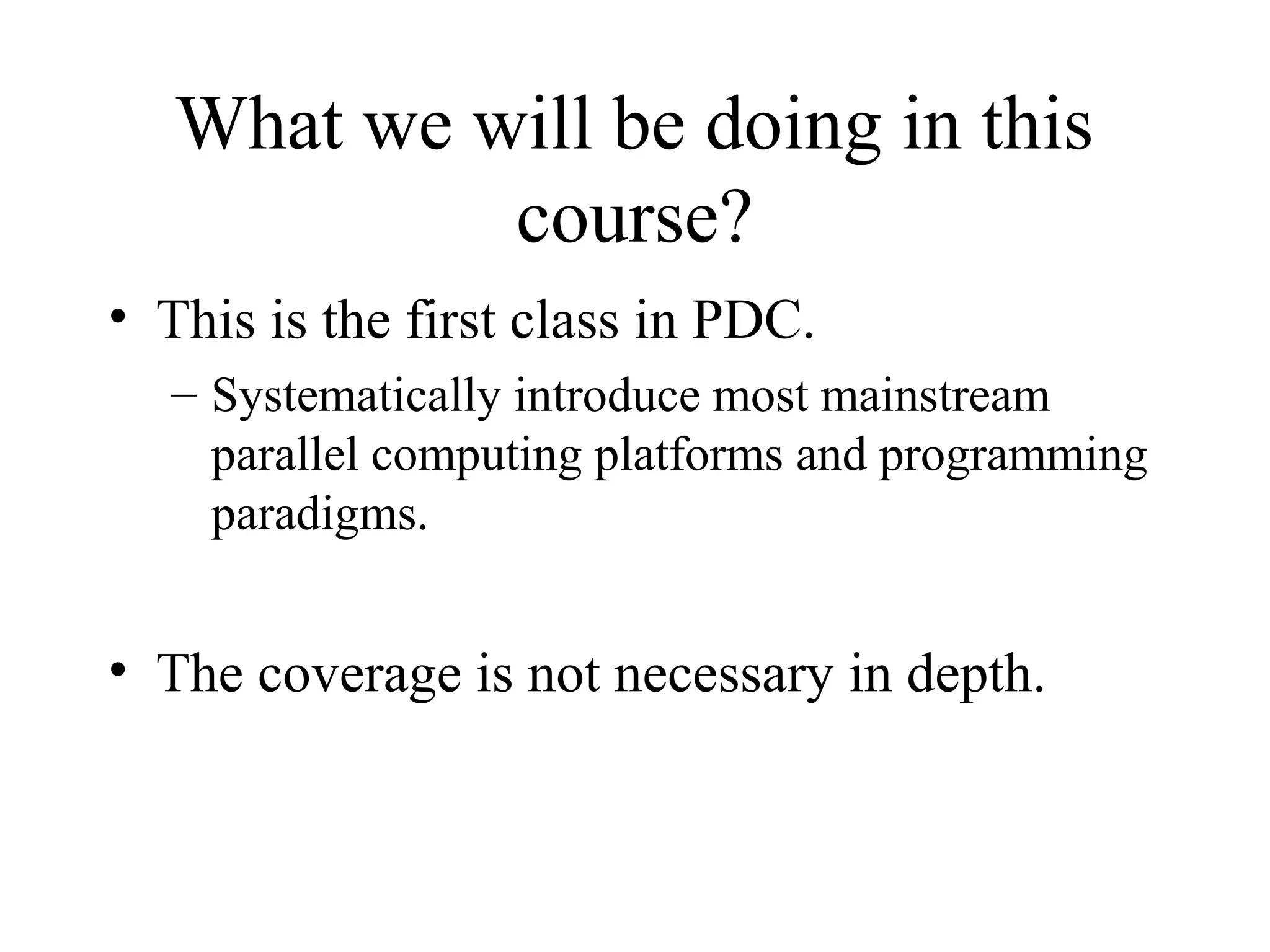 What we will be doing in this course?

• This is the first class in PDC.
– Systematically introduce most mainstream parallel computing platforms and programming paradigms.

• The coverage is not necessary in depth.